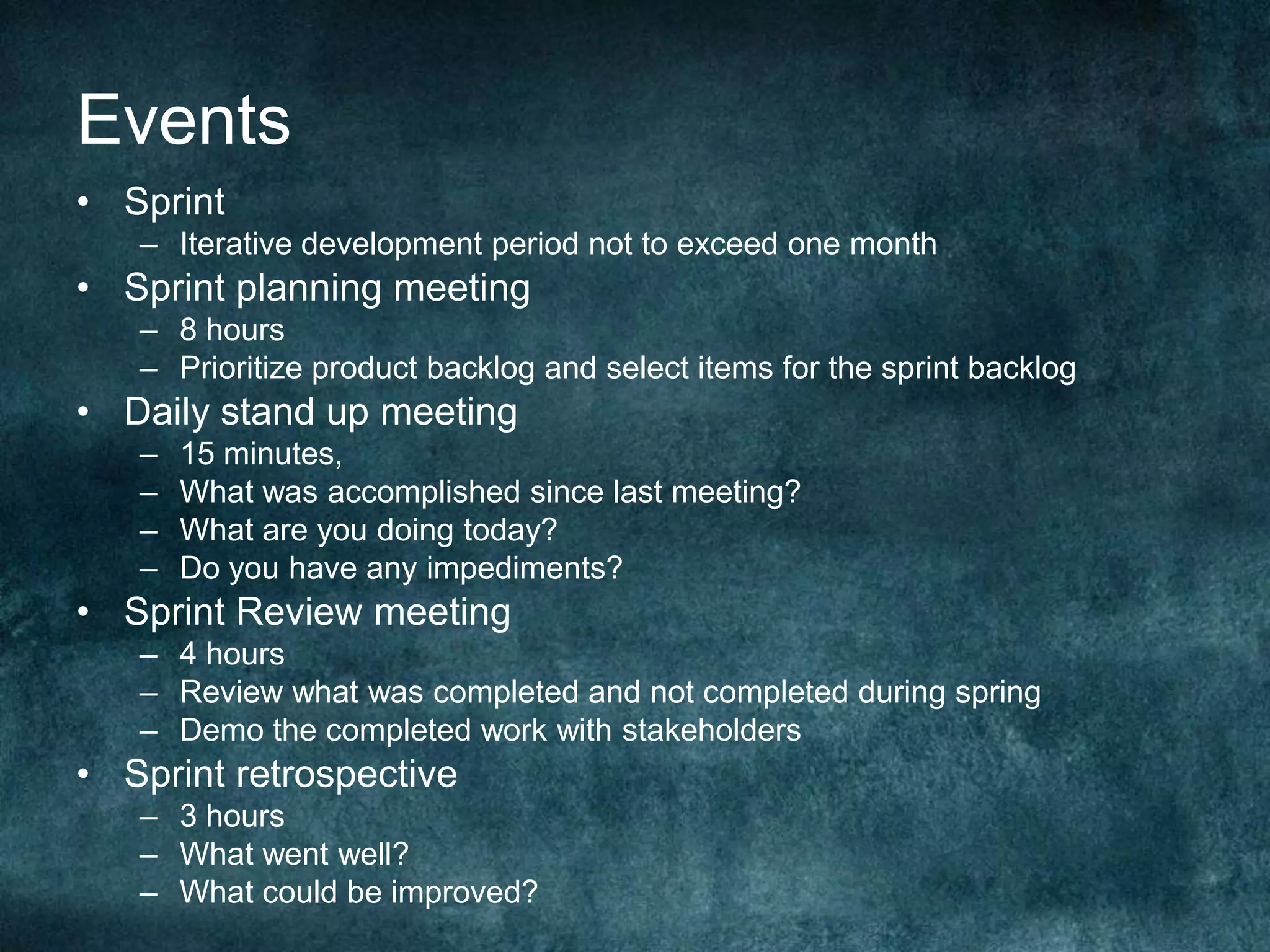 Events

• Sprint
  – Iterative development period not to exceed one month
• Sprint planning meeting
  – 8 hours
  – Prioritize product backlog and select items for the sprint backlog
• Daily stand up meeting
  – 15 minutes,
  – What was accomplished since last meeting?
  – What are you doing today?
  – Do you have any impediments?
• Sprint Review meeting
  – 4 hours
  – Review what was completed and not completed during spring
  – Demo the completed work with stakeholders
• Sprint retrospective
  – 3 hours
  – What went well?
  – What could be improved?